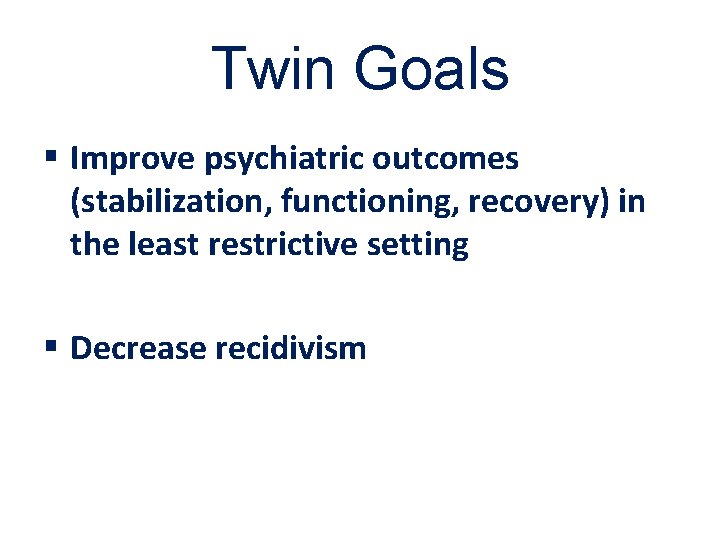 Twin Goals

▪ Improve psychiatric outcomes (stabilization, functioning, recovery) in the least restrictive setting

▪ Decrease recidivism